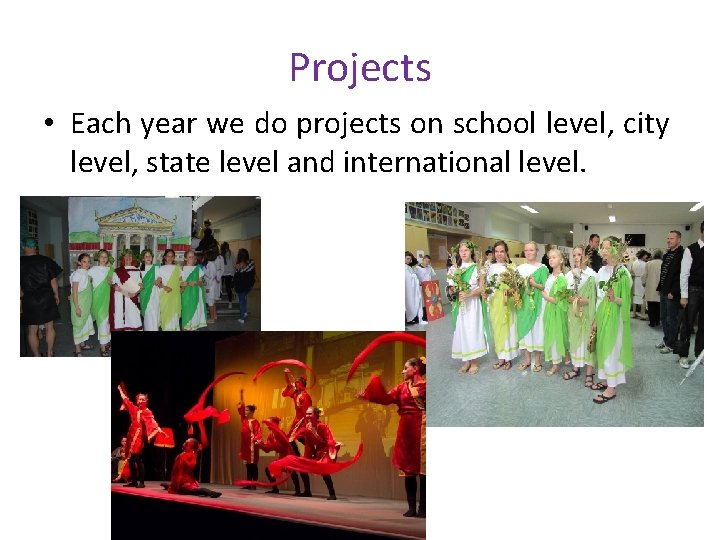 Projects

• Each year we do projects on school level, city level, state level and international level.